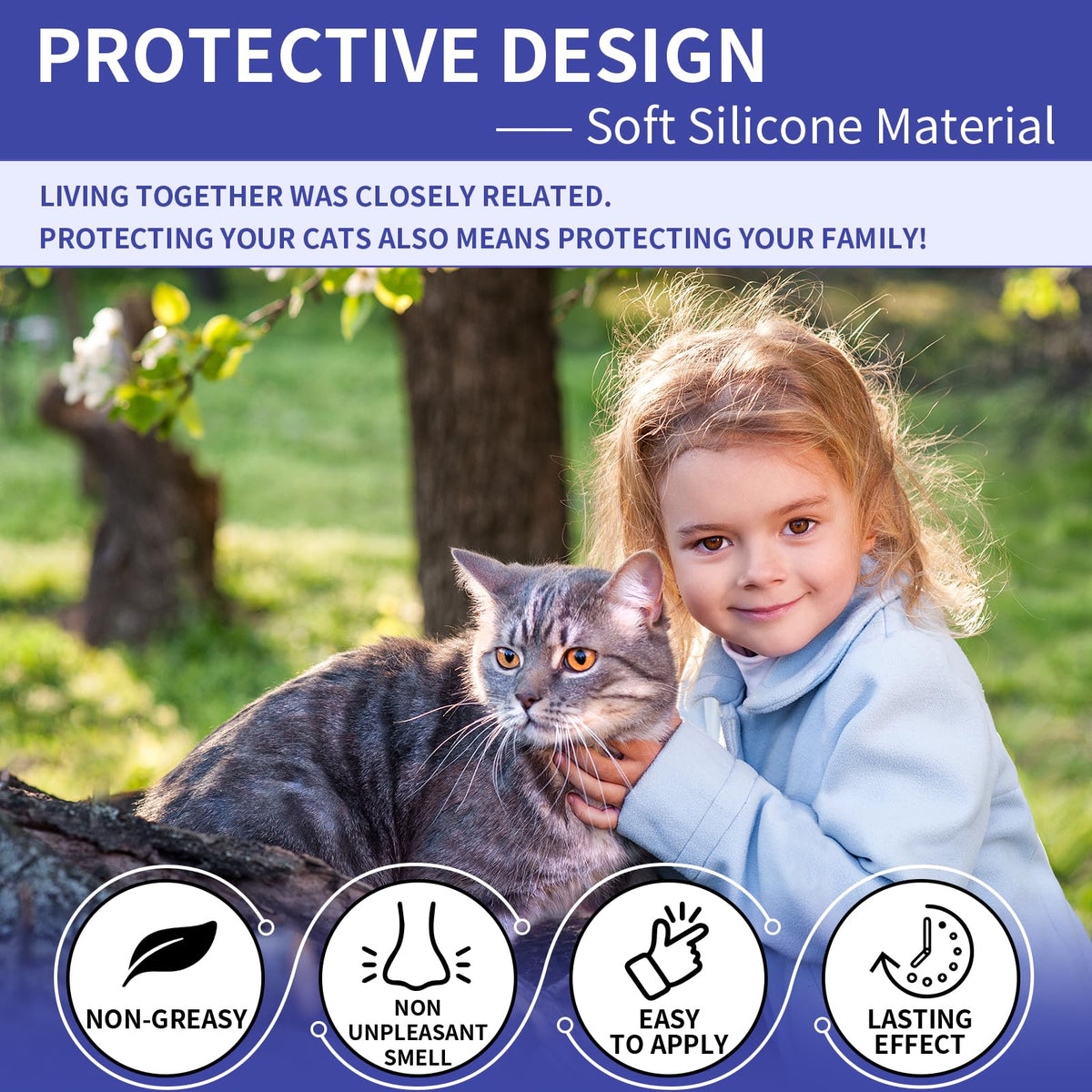 PROTECTIVE DESIGN

—— Soft Silicone Material

LIVING TOGETHER WAS CLOSELY RELATED.
PROTECTING YOUR CATS ALSO MEANS PROTECTING YOUR FAMILY!

NON-GREASY

NON UNPLEASANT SMELL

EASY TO APPLY

LASTING EFFECT